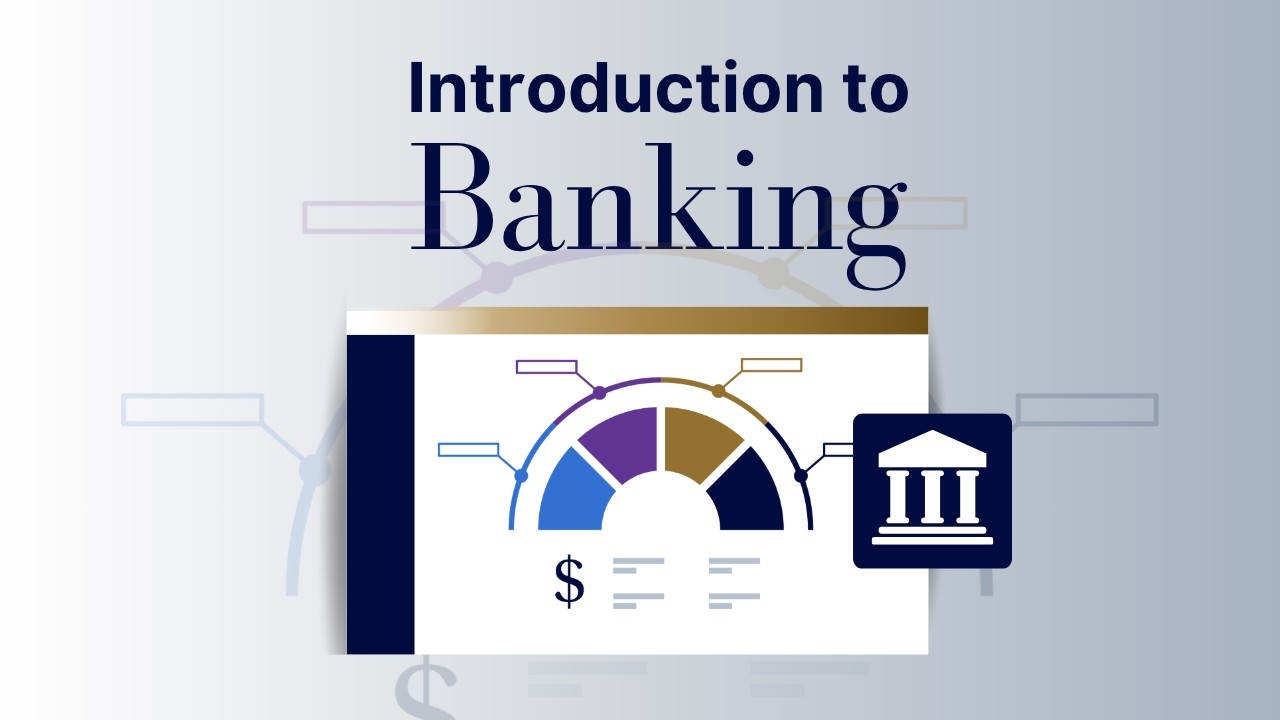 Introduction to
Banking

$